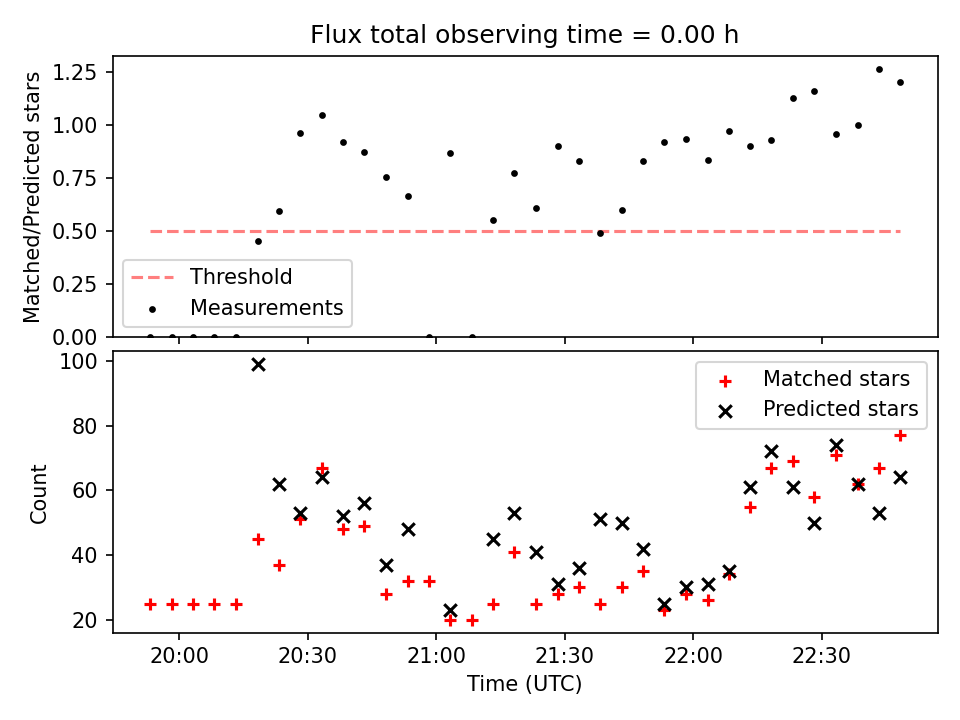 Flux total observing time = 0.00 h

Matched/Predicted stars

1.25
1.00
0.75
0.50
0.25
0.00

Threshold
Measurements

Count

100
80
60
40
20

Matched stars
Predicted stars

20:00
20:30
21:00
21:30
22:00
22:30

Time (UTC)